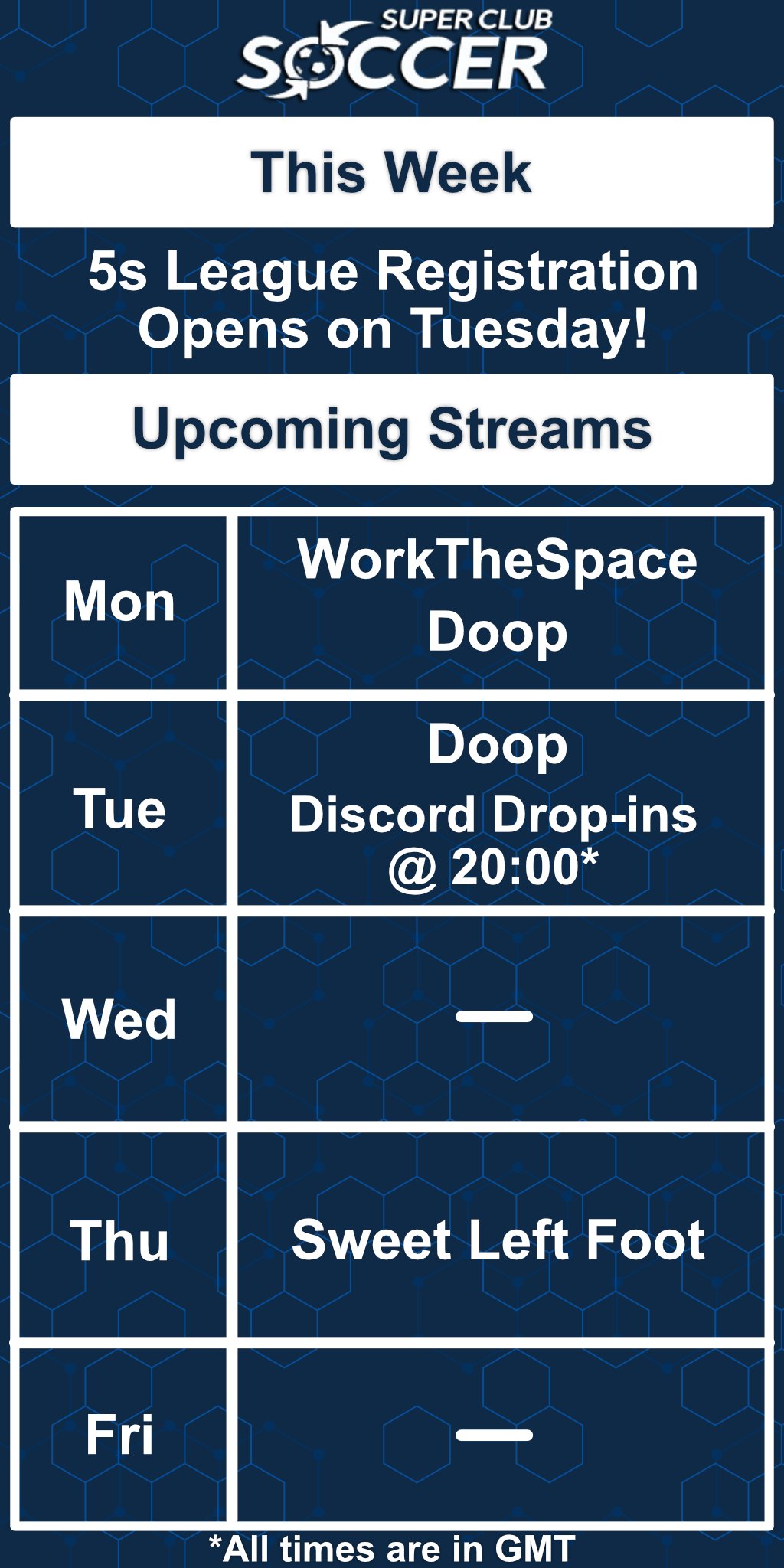 SUPER CLUB
SOCCER

This Week

5s League Registration Opens on Tuesday!

Upcoming Streams

| Mon | WorkTheSpace Doop |
|---|---|
| Tue | Doop Discord Drop-ins @ 20:00* |
| Wed | — |
| Thu | Sweet Left Foot |
| Fri | — |

*All times are in GMT